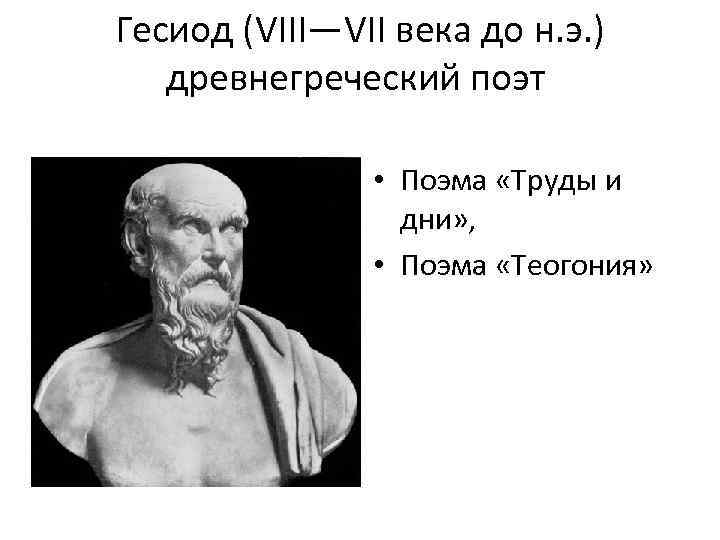 Гесиод (VIII—VII века до н.э.) древнегреческий поэт

• Поэма «Труды и дни»,
• Поэма «Теогония»